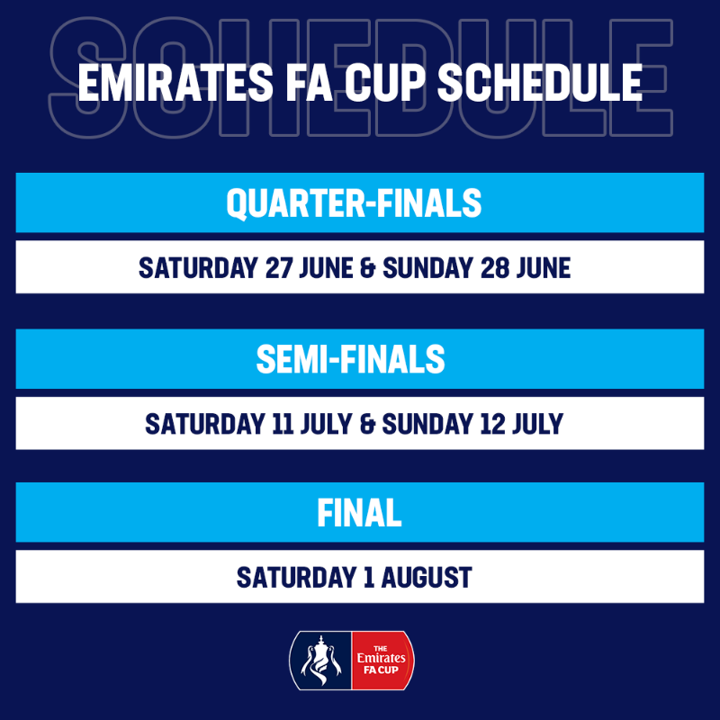 SCHEDULE

EMIRATES FA CUP SCHEDULE

QUARTER-FINALS

SATURDAY 27 JUNE & SUNDAY 28 JUNE

SEMI-FINALS

SATURDAY 11 JULY & SUNDAY 12 JULY

FINAL

SATURDAY 1 AUGUST

THE Emirates FA CUP